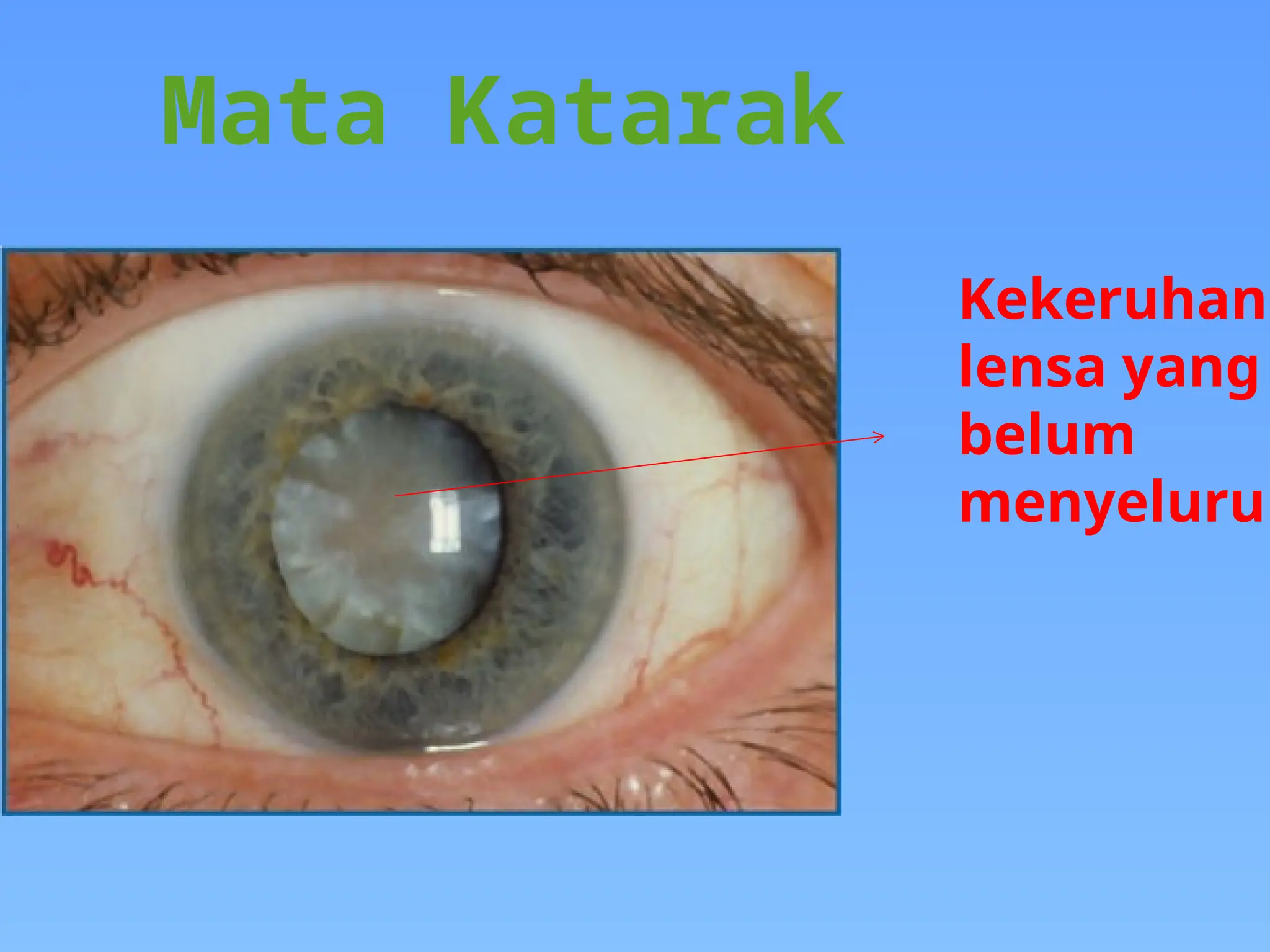 Mata Katarak

Kekeruhan lensa yang belum menyeluru